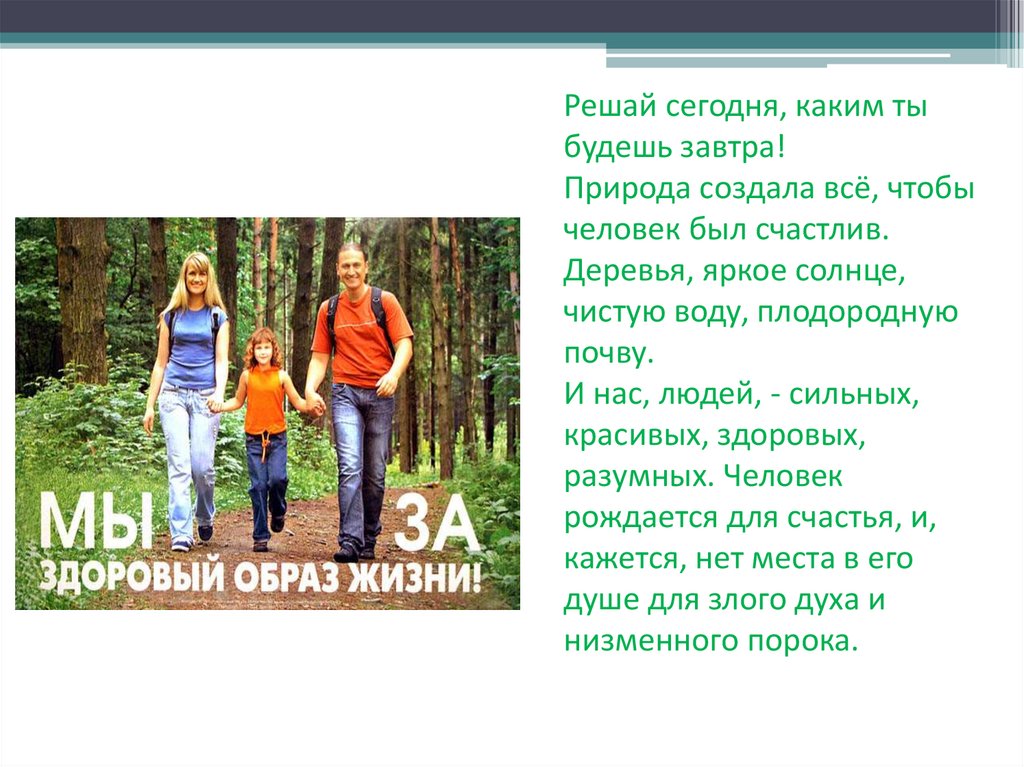 МЫ ЗА
ЗДОРОВЫЙ ОБРАЗ ЖИЗНИ!

Решай сегодня, каким ты будешь завтра!
Природа создала всё, чтобы человек был счастлив. Деревья, яркое солнце, чистую воду, плодородную почву.
И нас, людей, - сильных, красивых, здоровых, разумных. Человек рождается для счастья, и, кажется, нет места в его душе для злого духа и низменного порока.